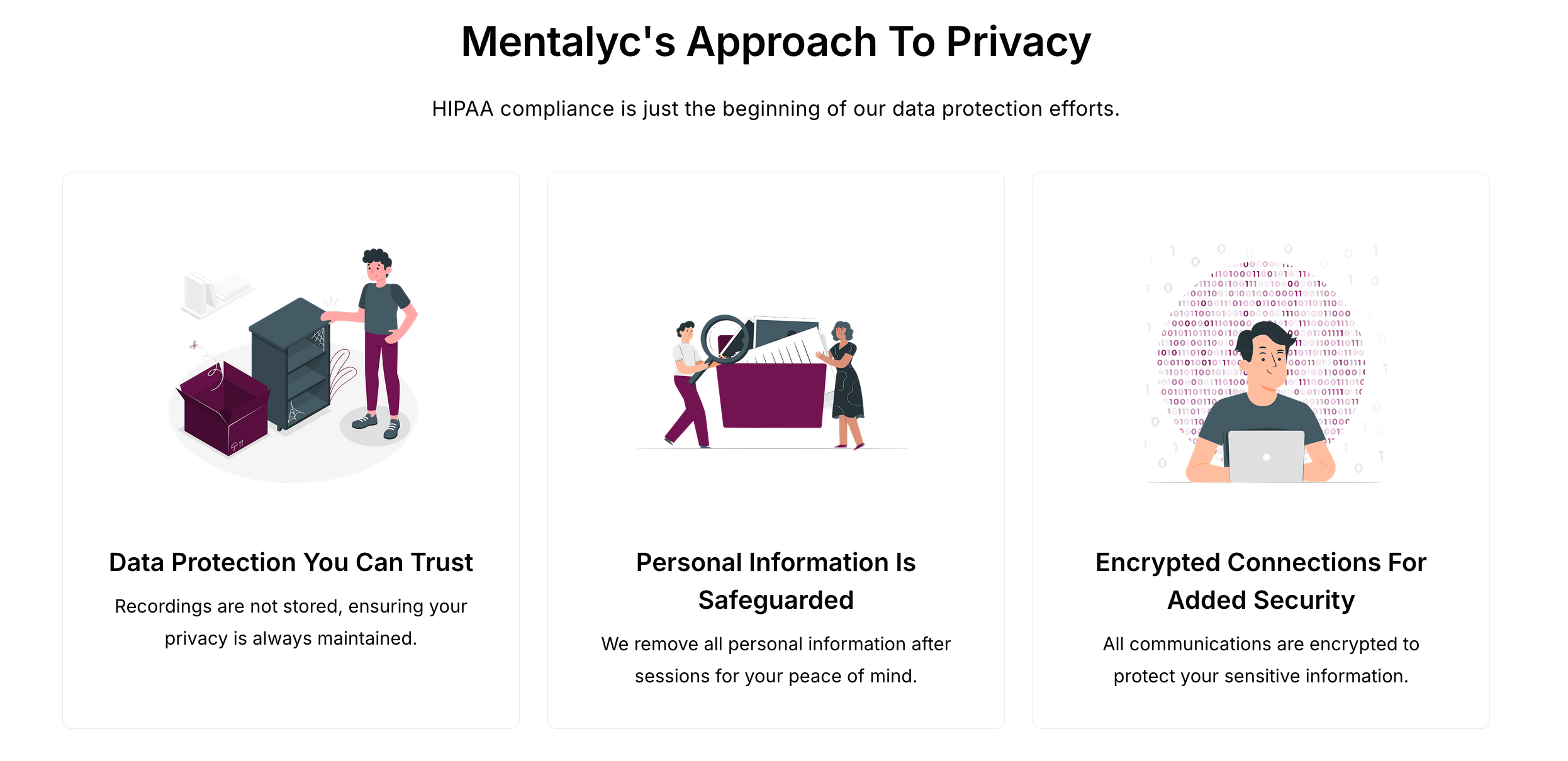 Mentalyc's Approach To Privacy

HIPAA compliance is just the beginning of our data protection efforts.

Data Protection You Can Trust

Recordings are not stored, ensuring your privacy is always maintained.

Personal Information Is Safeguarded

We remove all personal information after sessions for your peace of mind.

Encrypted Connections For Added Security

All communications are encrypted to protect your sensitive information.